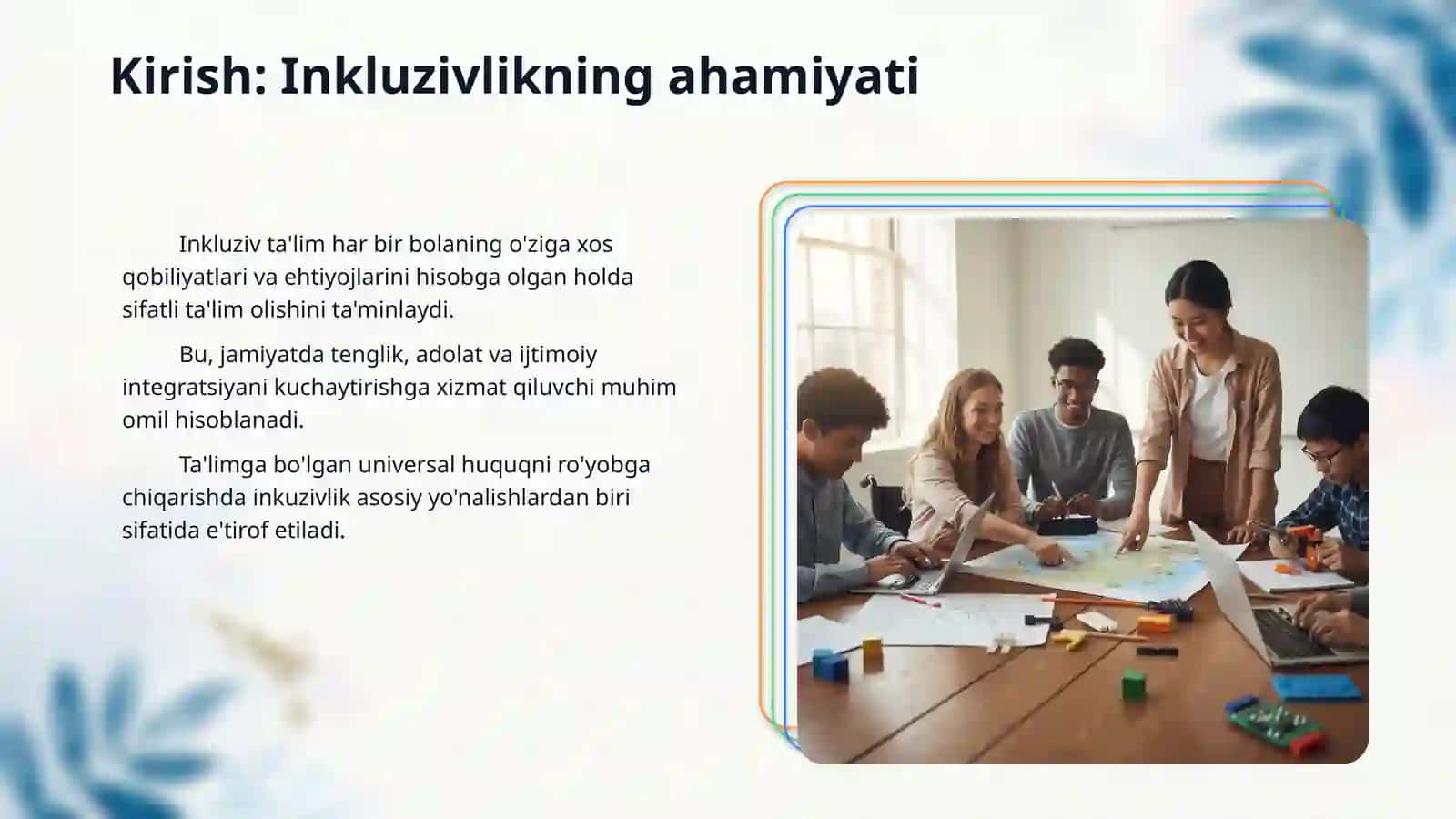 Kirish: Inkluzivlikning ahamiyati

Inkluziv ta'lim har bir bolaning o'ziga xos qobiliyatlari va ehtiyojlarini hisobga olgan holda sifatli ta'lim olishini ta'minlaydi.

Bu, jamiyatda tenglik, adolat va ijtimoiy integratsiyani kuchaytirishga xizmat qiluvchi muhim omil hisoblanadi.

Ta'limga bo'lgan universal huquqni ro'yobga chiqarishda inkuzivlik asosiy yo'nalishlardan biri sifatida e'tirof etiladi.